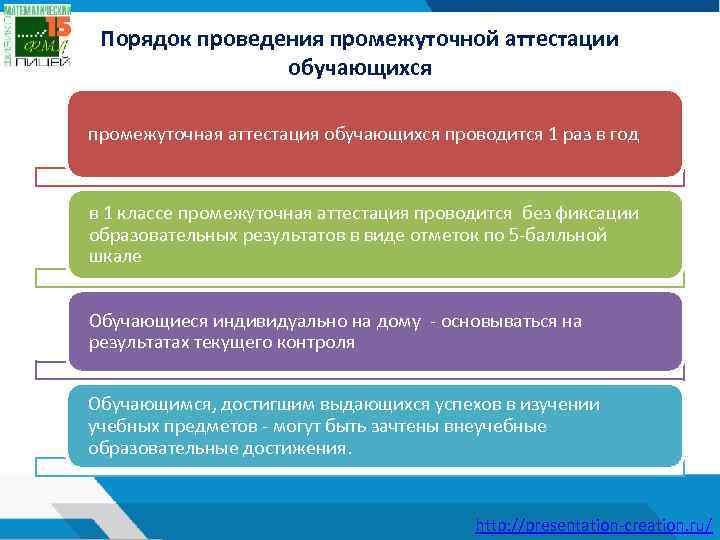 МАТЕМАТИЧЕСКИЙ 15 ФМЛ ЛИЦЕЙ

Порядок проведения промежуточной аттестации обучающихся

промежуточная аттестация обучающихся проводится 1 раз в год

в 1 классе промежуточная аттестация проводится без фиксации образовательных результатов в виде отметок по 5-балльной шкале

Обучающиеся индивидуально на дому - основываться на результатах текущего контроля

Обучающимся, достигшим выдающихся успехов в изучении учебных предметов - могут быть зачтены внеучебные образовательные достижения.

http://presentation-creation.ru/